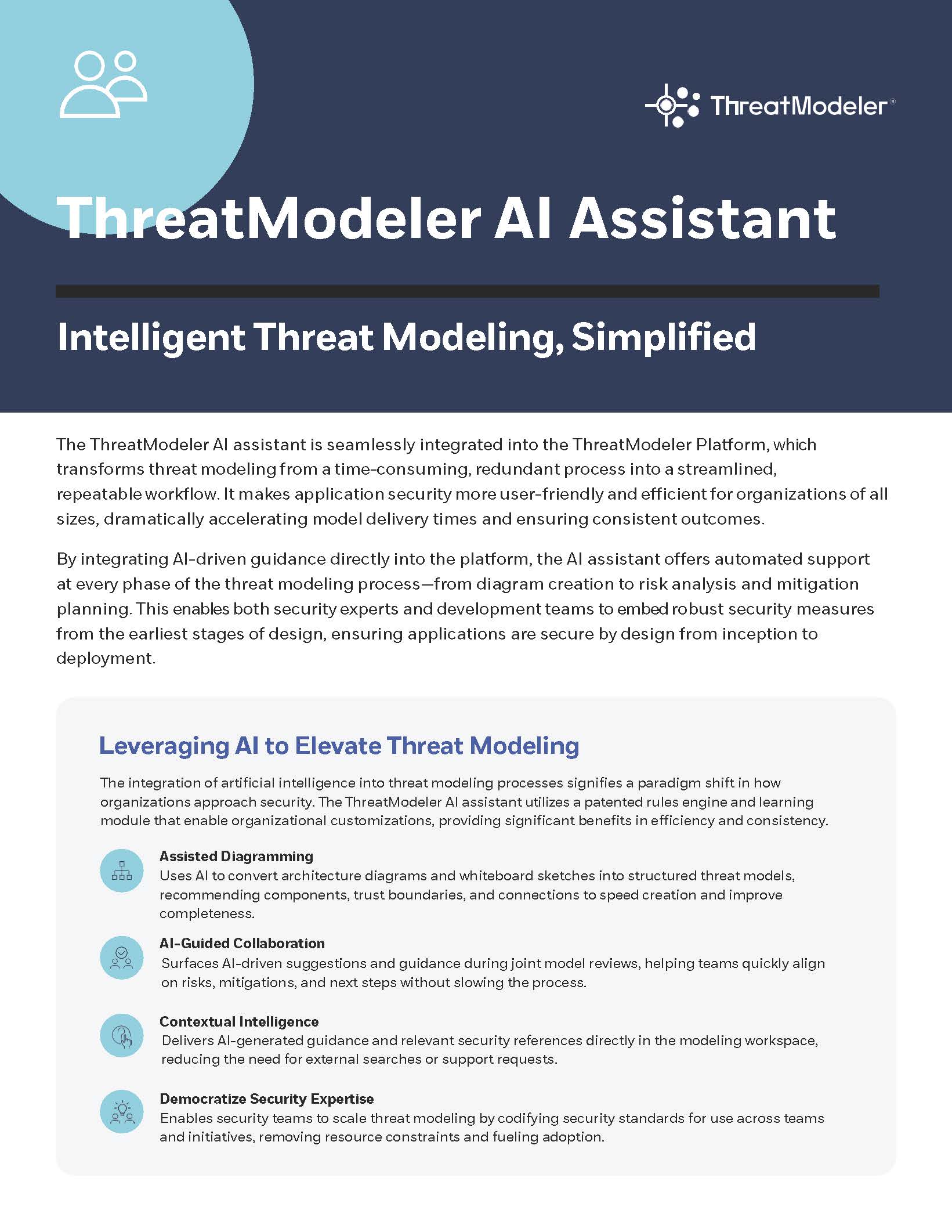 ThreatModeler®

ThreatModeler AI Assistant

Intelligent Threat Modeling, Simplified

The ThreatModeler AI assistant is seamlessly integrated into the ThreatModeler Platform, which transforms threat modeling from a time-consuming, redundant process into a streamlined, repeatable workflow. It makes application security more user-friendly and efficient for organizations of all sizes, dramatically accelerating model delivery times and ensuring consistent outcomes.

By integrating AI-driven guidance directly into the platform, the AI assistant offers automated support at every phase of the threat modeling process—from diagram creation to risk analysis and mitigation planning. This enables both security experts and development teams to embed robust security measures from the earliest stages of design, ensuring applications are secure by design from inception to deployment.

Leveraging AI to Elevate Threat Modeling

The integration of artificial intelligence into threat modeling processes signifies a paradigm shift in how organizations approach security. The ThreatModeler AI assistant utilizes a patented rules engine and learning module that enable organizational customizations, providing significant benefits in efficiency and consistency.

Assisted Diagramming
Uses AI to convert architecture diagrams and whiteboard sketches into structured threat models, recommending components, trust boundaries, and connections to speed creation and improve completeness.

AI-Guided Collaboration
Surfaces AI-driven suggestions and guidance during joint model reviews, helping teams quickly align on risks, mitigations, and next steps without slowing the process.

Contextual Intelligence
Delivers AI-generated guidance and relevant security references directly in the modeling workspace, reducing the need for external searches or support requests.

Democratize Security Expertise
Enables security teams to scale threat modeling by codifying security standards for use across teams and initiatives, removing resource constraints and fueling adoption.